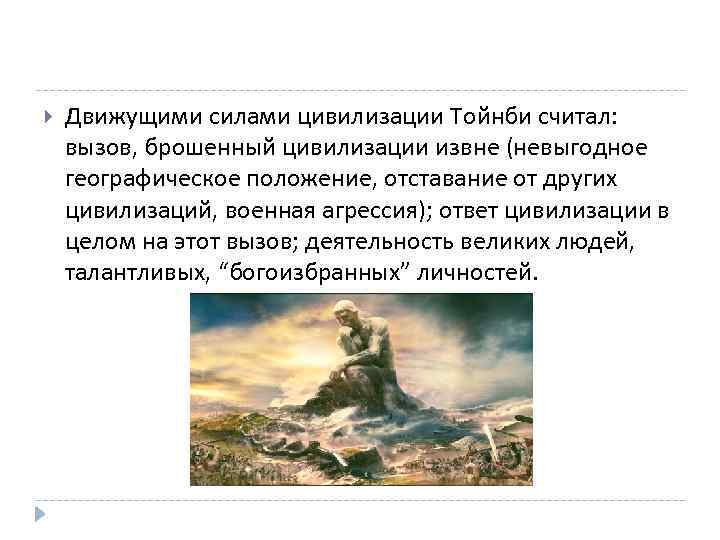 Движущими силами цивилизации Тойнби считал: вызов, брошенный цивилизации извне (невыгодное географическое положение, отставание от других цивилизаций, военная агрессия); ответ цивилизации в целом на этот вызов; деятельность великих людей, талантливых, “богоизбранных” личностей.